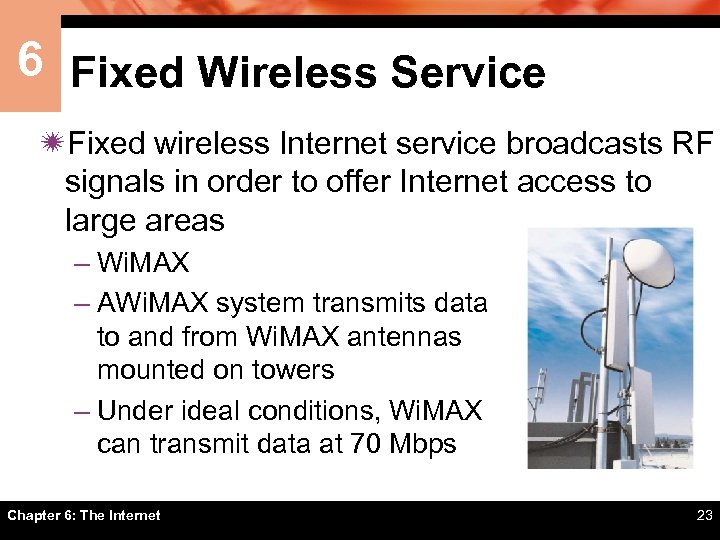 6

Fixed Wireless Service

Fixed wireless Internet service broadcasts RF signals in order to offer Internet access to large areas

– WiMAX

– AWiMAX system transmits data to and from WiMAX antennas mounted on towers

– Under ideal conditions, WiMAX can transmit data at 70 Mbps

Chapter 6: The Internet

23